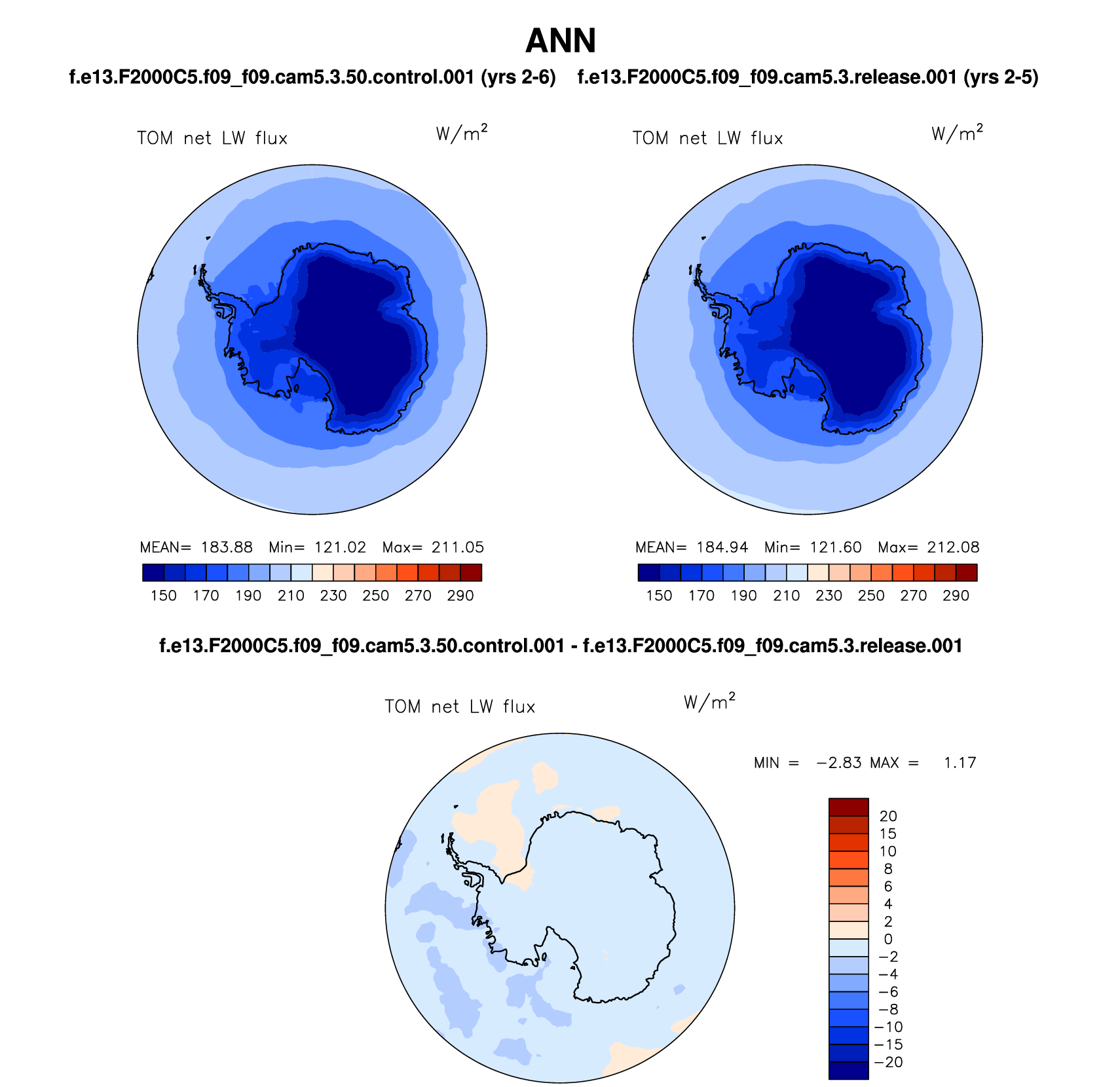 ANN

f.e13.F2000C5.f09_f09.cam5.3.50.control.001 (yrs 2-6)

TOM net LW flux $W/m^2$

MEAN= 183.88 Min= 121.02 Max= 211.05

150 170 190 210 230 250 270 290

f.e13.F2000C5.f09_f09.cam5.3.release.001 (yrs 2-5)

TOM net LW flux $W/m^2$

MEAN= 184.94 Min= 121.60 Max= 212.08

150 170 190 210 230 250 270 290

f.e13.F2000C5.f09_f09.cam5.3.50.control.001 - f.e13.F2000C5.f09_f09.cam5.3.release.001

TOM net LW flux $W/m^2$

MIN = −2.83 MAX = 1.17

20
15
10
8
6
4
2
0
−2
−4
−6
−8
−10
−15
−20